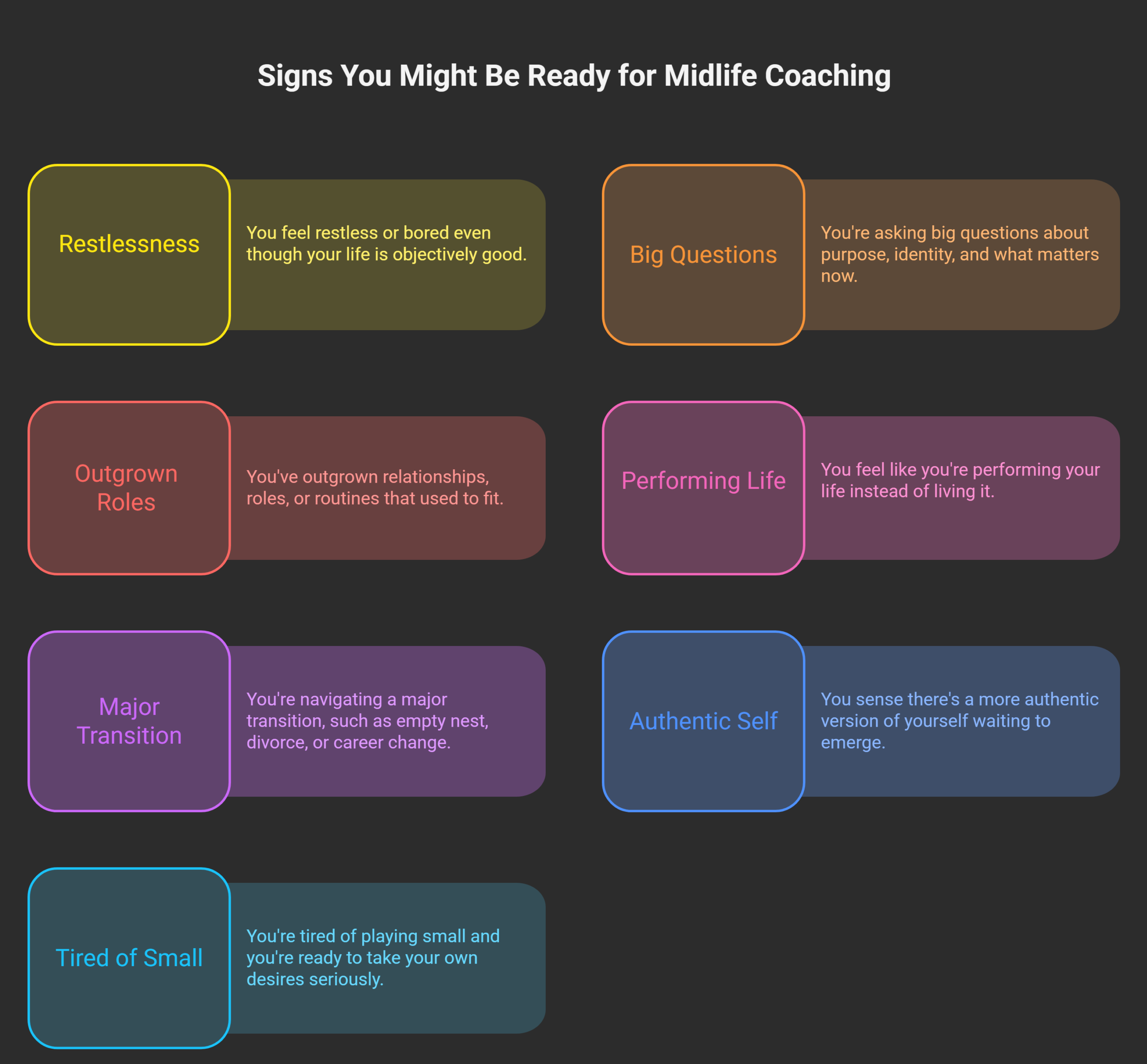 Signs You Might Be Ready for Midlife Coaching

Restlessness

You feel restless or bored even though your life is objectively good.

Big Questions

You're asking big questions about purpose, identity, and what matters now.

Outgrown Roles

You've outgrown relationships, roles, or routines that used to fit.

Performing Life

You feel like you're performing your life instead of living it.

Major Transition

You're navigating a major transition, such as empty nest, divorce, or career change.

Authentic Self

You sense there's a more authentic version of yourself waiting to emerge.

Tired of Small

You're tired of playing small and you're ready to take your own desires seriously.